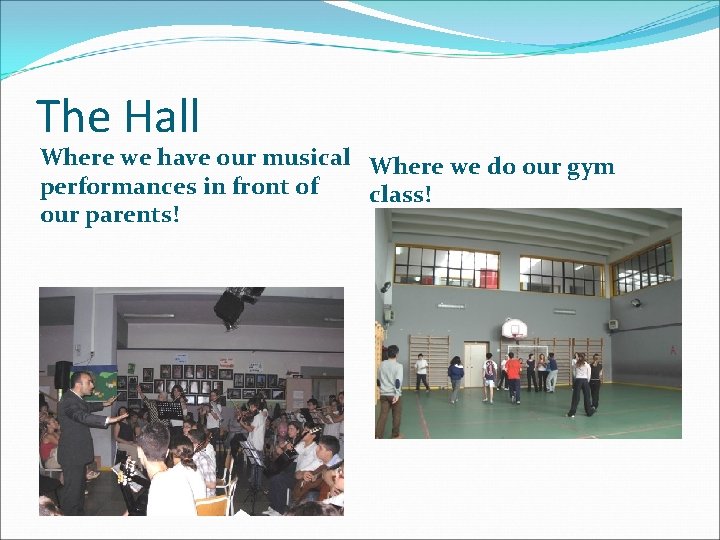 The Hall

Where we have our musical performances in front of our parents!

Where we do our gym class!